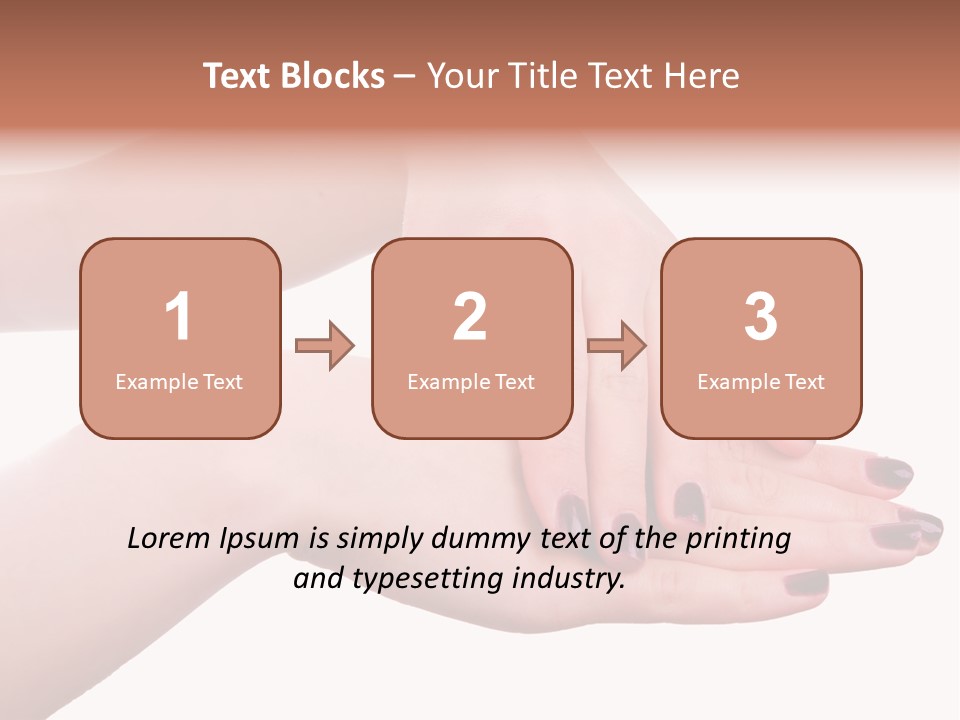 Text Blocks – Your Title Text Here

1
Example Text

2
Example Text

3
Example Text

Lorem Ipsum is simply dummy text of the printing and typesetting industry.